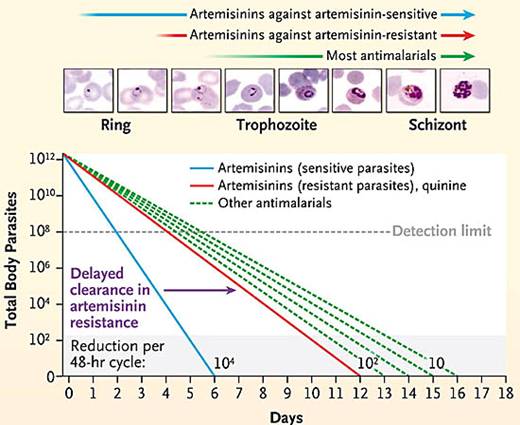 Artemisinins against artemisinin-sensitive

Artemisinins against artemisinin-resistant

Most antimalarials

Ring

Trophozoite

Schizont

Total Body Parasites

$10^{12}$
$10^{10}$
$10^{8}$
$10^{6}$
$10^{4}$
$10^{2}$
0

Artemisinins (sensitive parasites)
Artemisinins (resistant parasites), quinine
Other antimalarials

Detection limit

Delayed clearance in artemisinin resistance

Reduction per 48-hr cycle:

$10^{4}$

$10^{2}$

10

0 1 2 3 4 5 6 7 8 9 10 11 12 13 14 15 16 17 18

Days